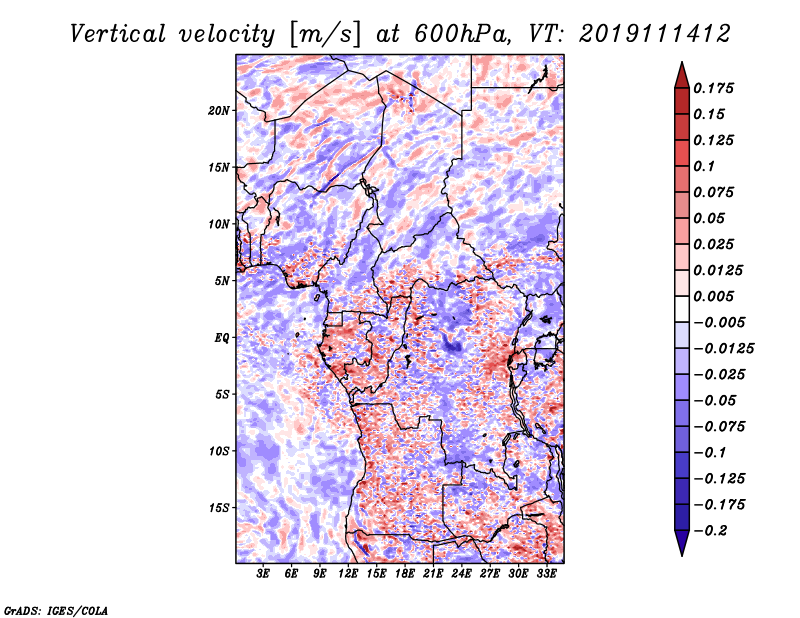 Vertical velocity [m/s] at 600hPa, VT: 2019111412

20N
15N
10N
5N
EQ
5S
10S
15S

3E 6E 9E 12E 15E 18E 21E 24E 27E 30E 33E

0.175
0.15
0.125
0.1
0.075
0.05
0.025
0.0125
0.005
−0.005
−0.0125
−0.025
−0.05
−0.075
−0.1
−0.125
−0.175
−0.2

GrADS: IGES/COLA